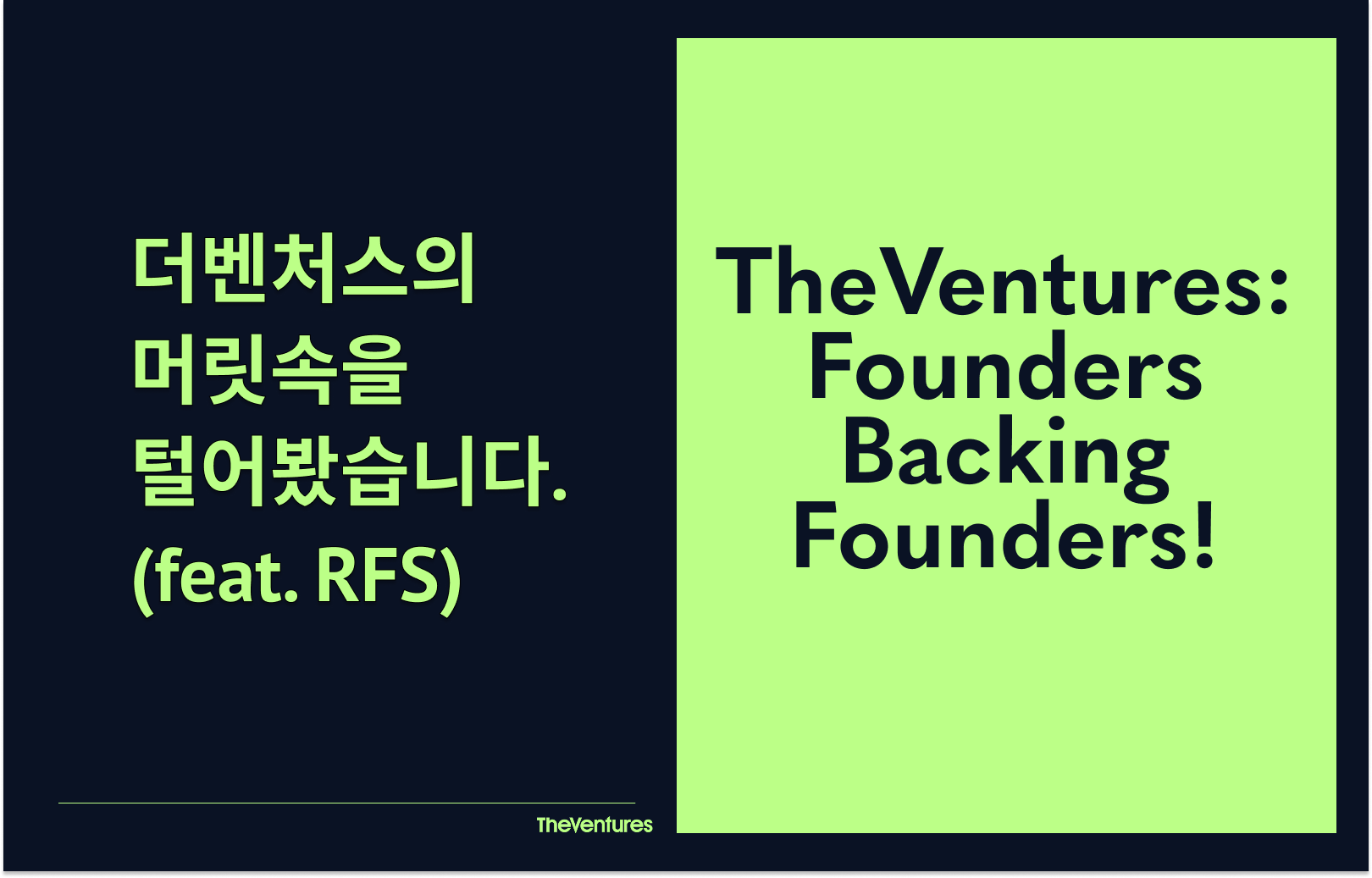 더벤처스의
머릿속을
털어봤습니다.
(feat. RFS)

TheVentures

TheVentures:
Founders
Backing
Founders!